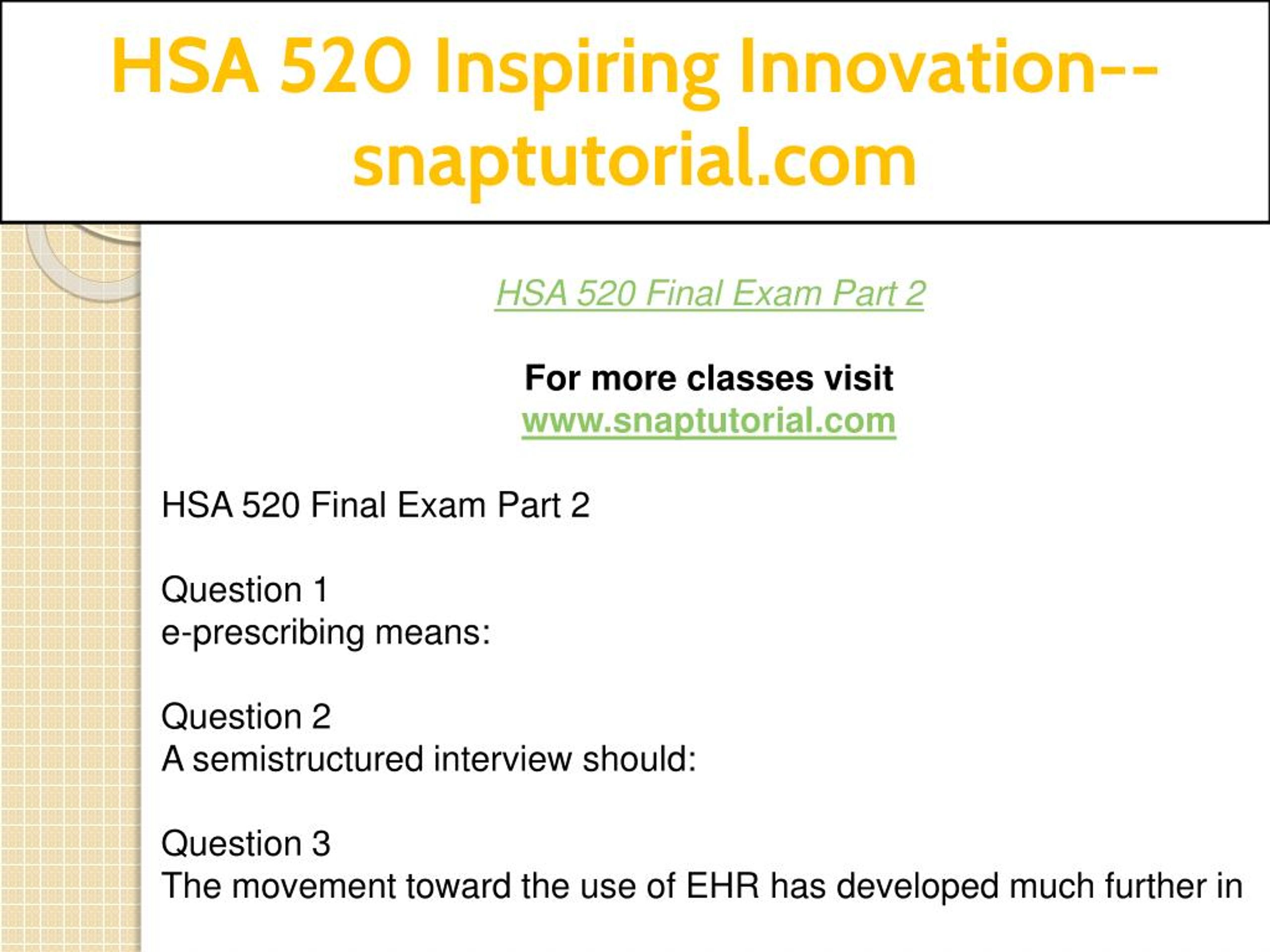 HSA 520 Inspiring Innovation--snaptutorial.com

HSA 520 Final Exam Part 2

For more classes visit
www.snaptutorial.com

HSA 520 Final Exam Part 2

Question 1
e-prescribing means:

Question 2
A semistructured interview should:

Question 3
The movement toward the use of EHR has developed much further in